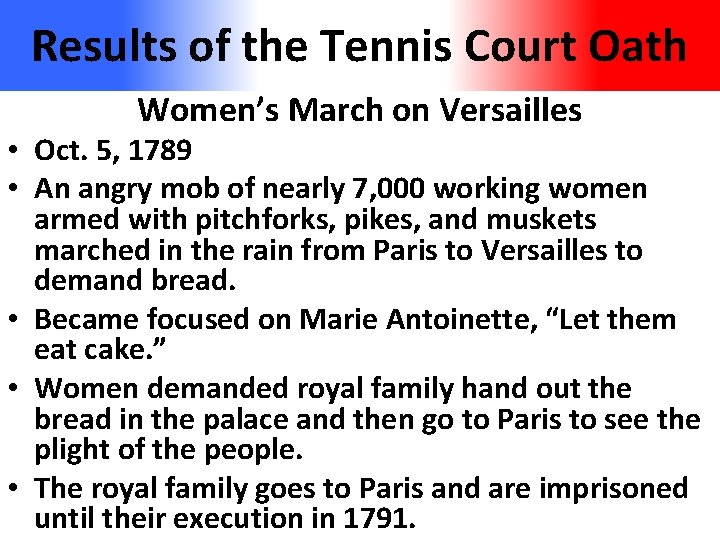 Results of the Tennis Court Oath

Women's March on Versailles

• Oct. 5, 1789
• An angry mob of nearly 7,000 working women armed with pitchforks, pikes, and muskets marched in the rain from Paris to Versailles to demand bread.
• Became focused on Marie Antoinette, "Let them eat cake."
• Women demanded royal family hand out the bread in the palace and then go to Paris to see the plight of the people.
• The royal family goes to Paris and are imprisoned until their execution in 1791.